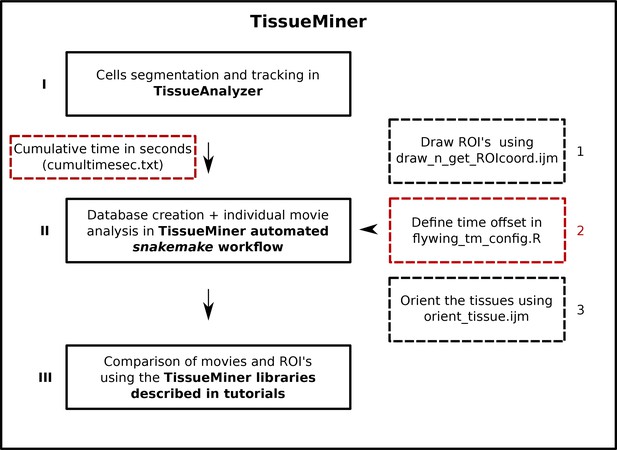 TissueMiner

I

Cells segmentation and tracking in TissueAnalyzer

Cumulative time in seconds (cumultimesec.txt)

Draw ROI's using draw_n_get_ROIcoord.ijm

1

II

Database creation + individual movie analysis in TissueMiner automated snakemake workflow

Define time offset in flywing_tm_config.R

2

Orient the tissues using orient_tissue.ijm

3

III

Comparison of movies and ROI's using the TissueMiner libraries described in tutorials